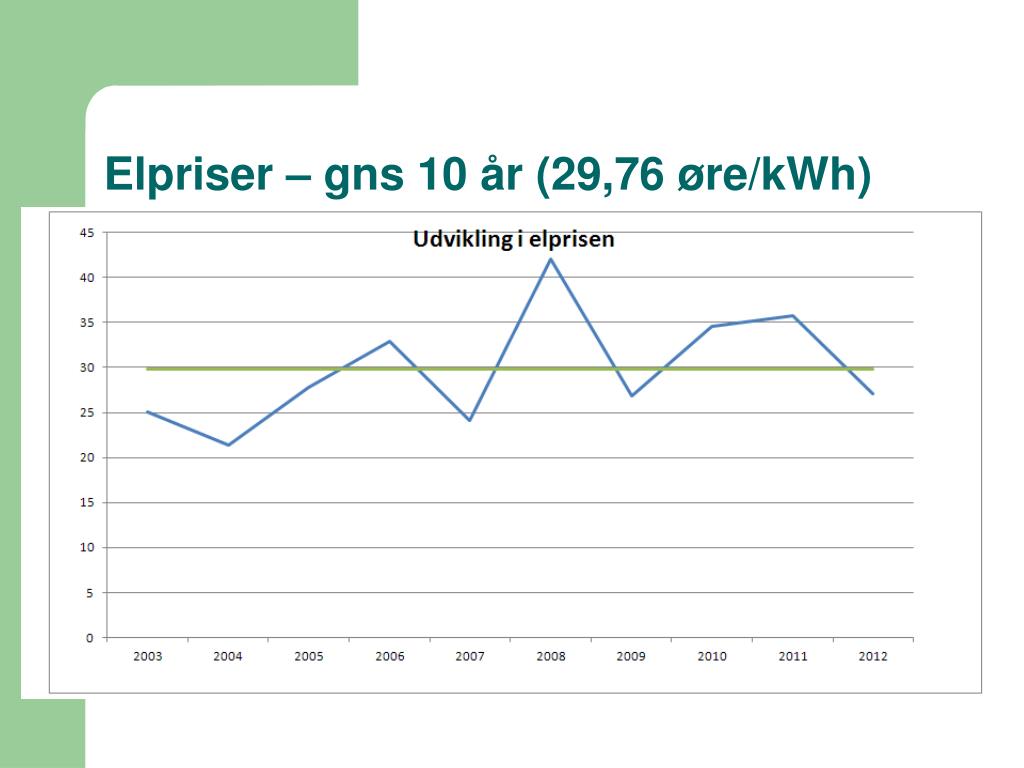 Elpriser – gns 10 år (29,76 øre/kWh)

Udvikling i elprisen

45
40
35
30
25
20
15
10
5
0

2003 2004 2005 2006 2007 2008 2009 2010 2011 2012